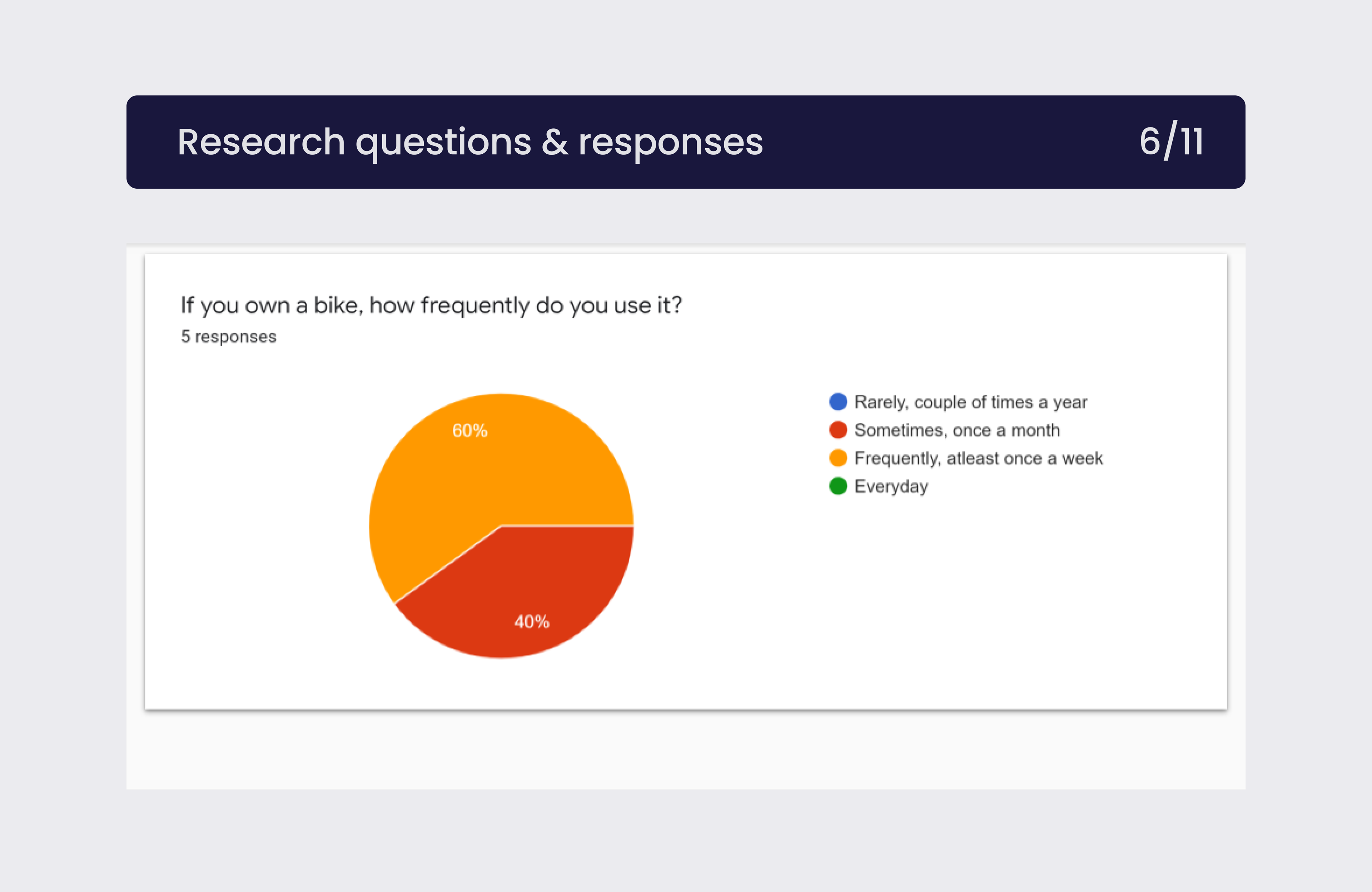 Research questions & responses 6/11

If you own a bike, how frequently do you use it?
5 responses

60%
40%

Rarely, couple of times a year
Sometimes, once a month
Frequently, atleast once a week
Everyday